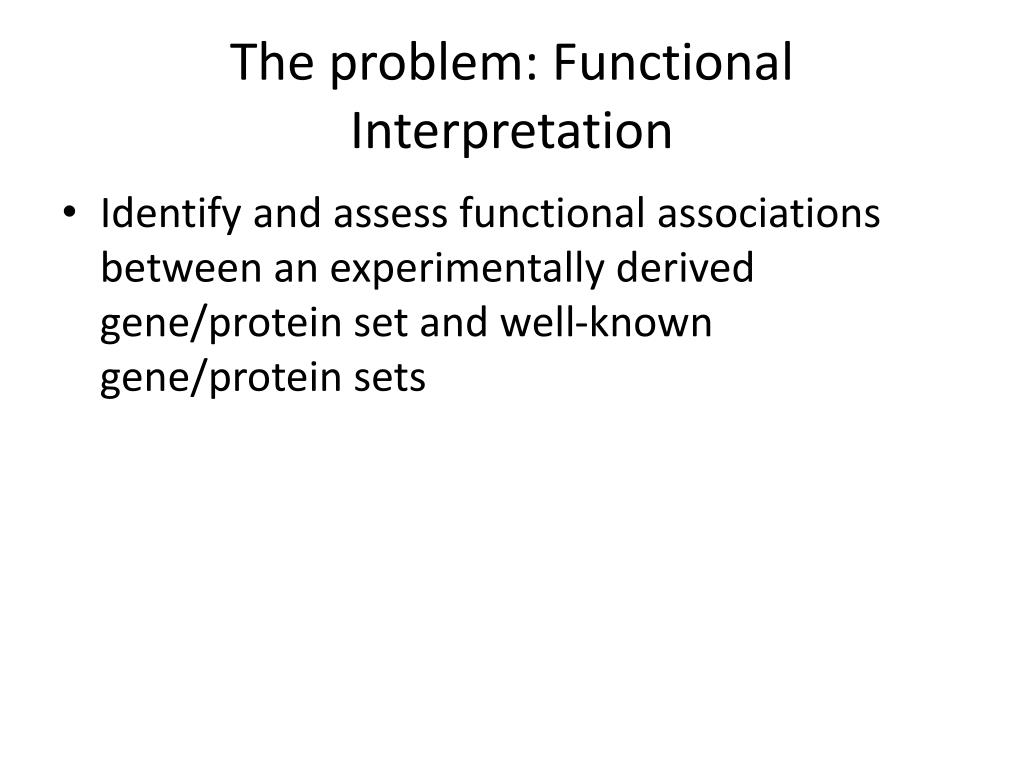 The problem: Functional Interpretation

• Identify and assess functional associations between an experimentally derived gene/protein set and well-known gene/protein sets